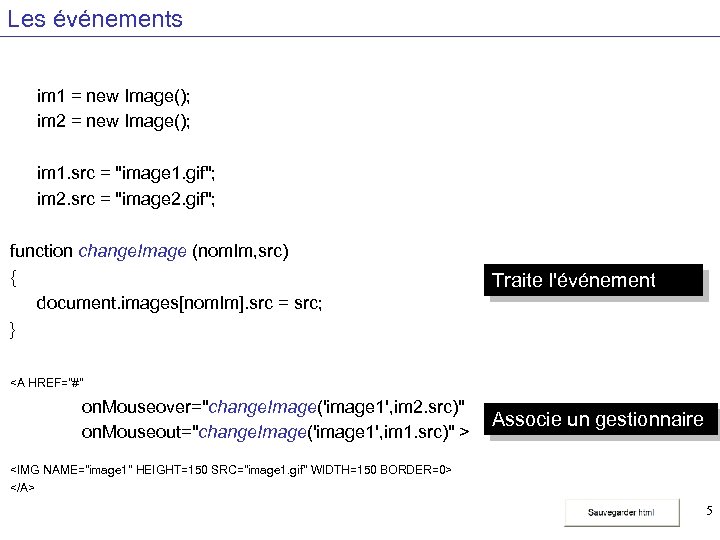 Les événements

im1 = new Image();
im2 = new Image();

im1.src = "image1.gif";
im2.src = "image2.gif";

function changeImage (nomIm,src)
{
document.images[nomIm].src = src;
}

Traite l'événement

<A HREF="#"
onMouseover="changeImage('image1',im2.src)"
onMouseout="changeImage('image1',im1.src)" >

Associe un gestionnaire

<IMG NAME="image1" HEIGHT=150 SRC="image1.gif" WIDTH=150 BORDER=0>
</A>

Sauvegarder html

5